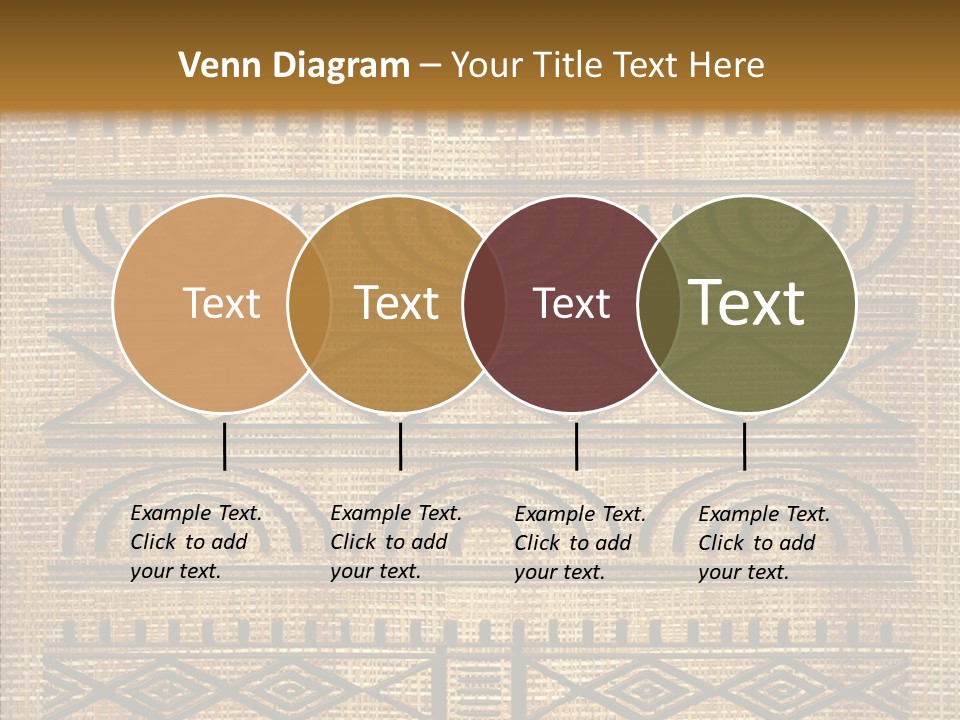 Venn Diagram – Your Title Text Here

Text

Text

Text

Text

Example Text. Click to add your text.

Example Text. Click to add your text.

Example Text. Click to add your text.

Example Text. Click to add your text.